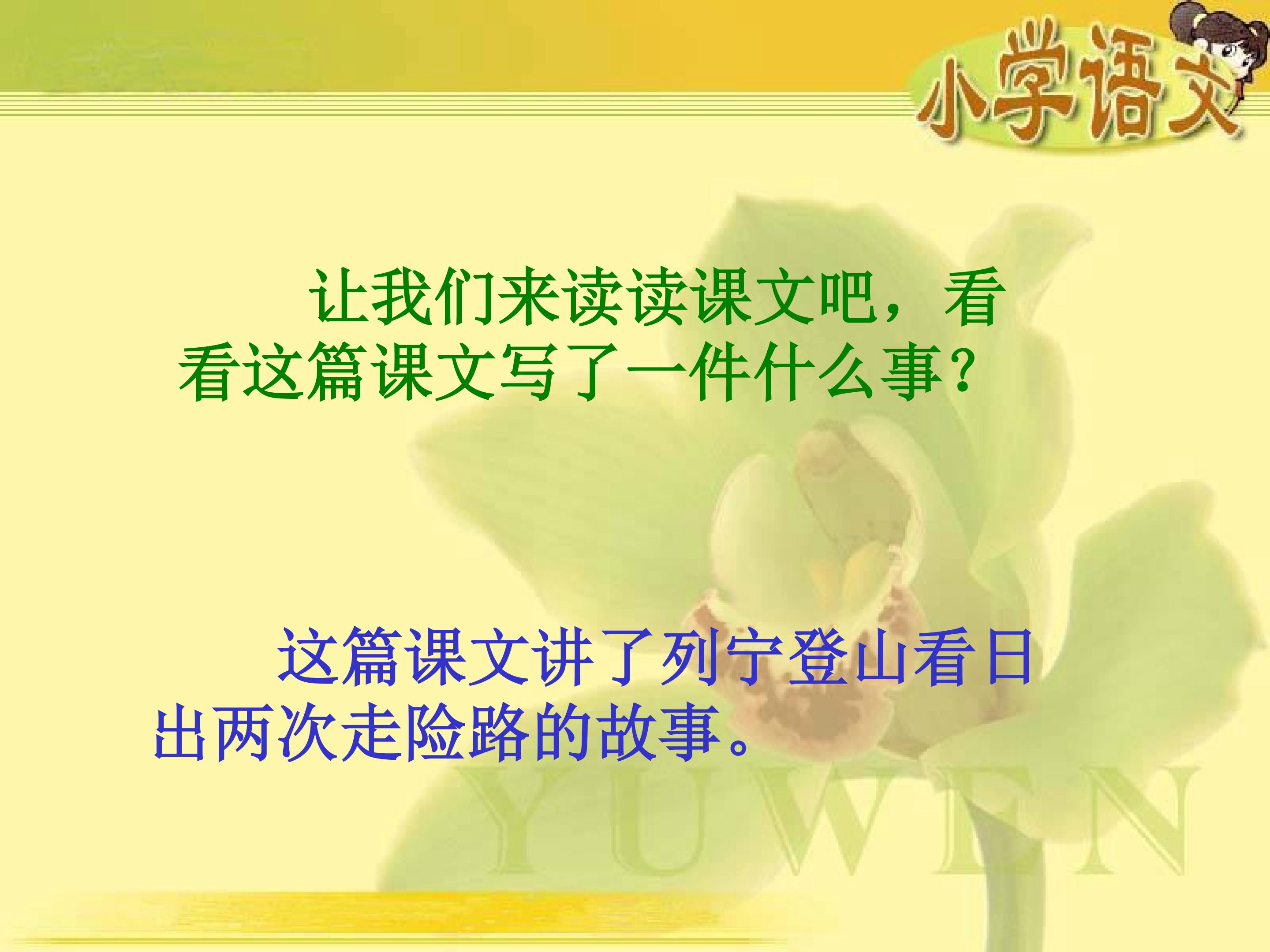 小学语文

让我们来读读课文吧，看看这篇课文写了一件什么事?

这篇课文讲了列宁登山看日出两次走险路的故事。

YUWEN